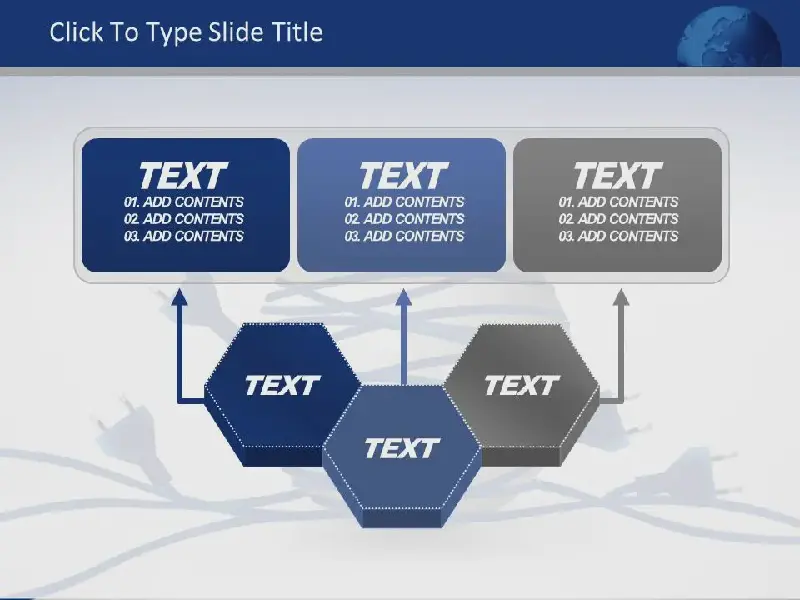 Click To Type Slide Title

TEXT
01. ADD CONTENTS
02. ADD CONTENTS
03. ADD CONTENTS

TEXT
01. ADD CONTENTS
02. ADD CONTENTS
03. ADD CONTENTS

TEXT
01. ADD CONTENTS
02. ADD CONTENTS
03. ADD CONTENTS

TEXT

TEXT

TEXT